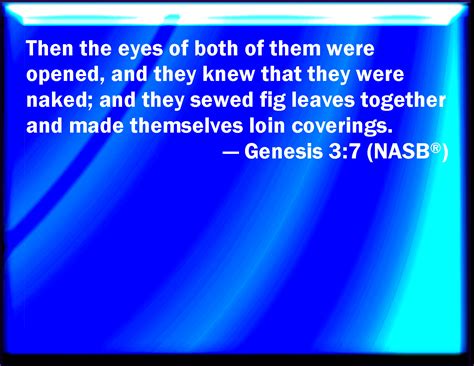 Then the eyes of both of them were opened, and they knew that they were naked; and they sewed fig leaves together and made themselves loin coverings.
— Genesis 3:7 (NASB®)